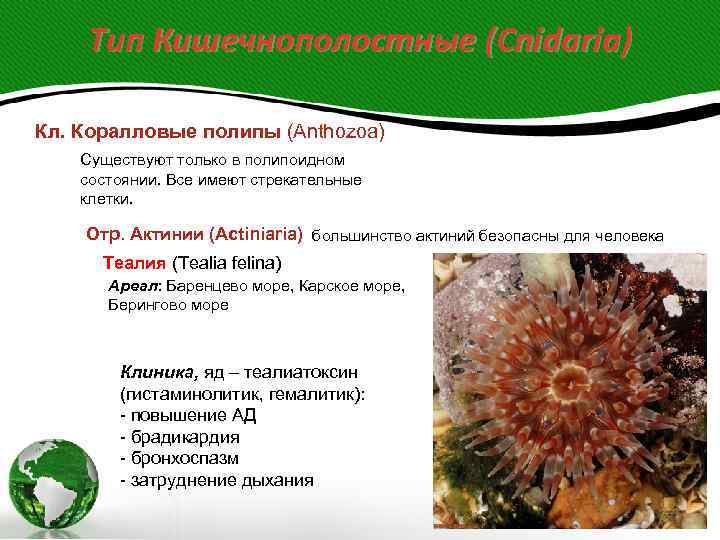 Тип Кишечнополостные (Cnidaria)

Кл. Коралловые полипы (Anthozoa)

Существуют только в полипоидном состоянии. Все имеют стрекательные клетки.

Отр. Актинии (Actiniaria) большинство актиний безопасны для человека

Теалия (Tealia felina)

Ареал: Баренцево море, Карское море, Берингово море

Клиника, яд – теалиатоксин (гистаминолитик, гемалитик):
- повышение АД
- брадикардия
- бронхоспазм
- затруднение дыхания